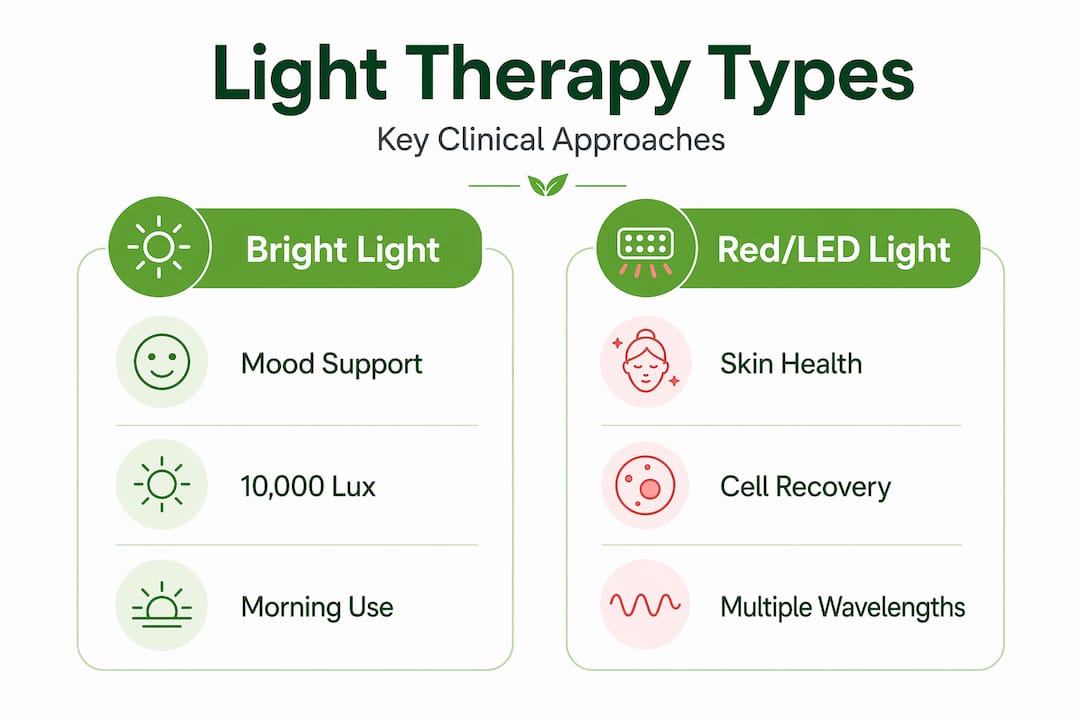 Light Therapy Types

Key Clinical Approaches

Bright Light

Mood Support

10,000 Lux

Morning Use

Red/LED Light

Skin Health

Cell Recovery

Multiple Wavelengths